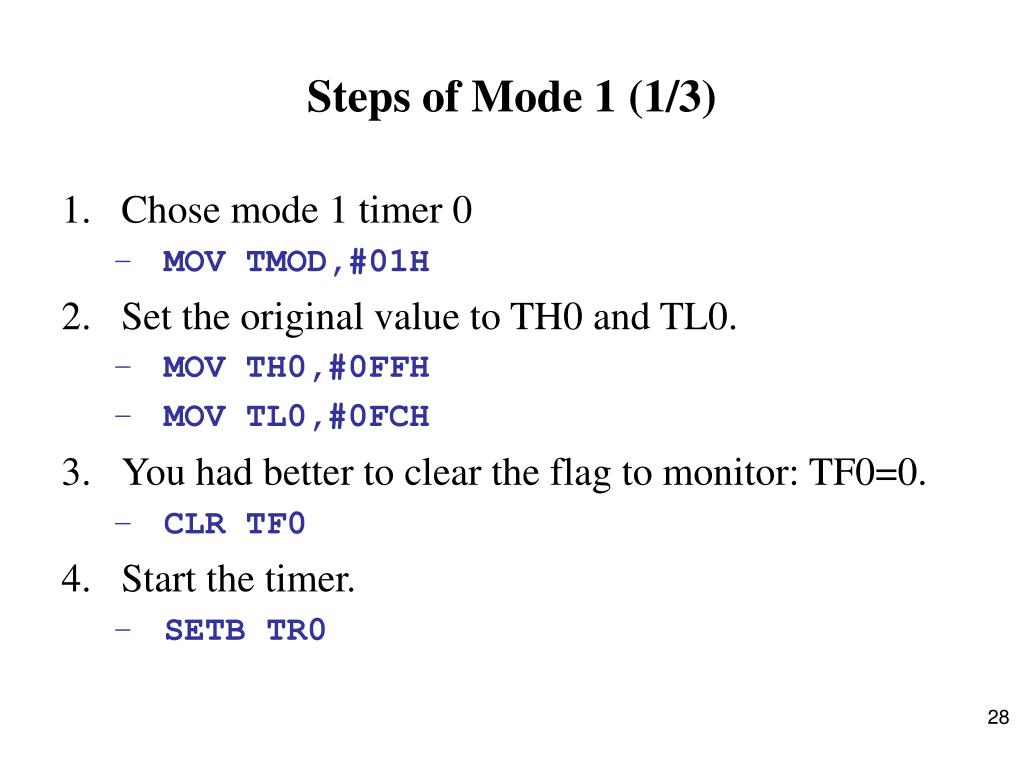 Steps of Mode 1 (1/3)

1. Chose mode 1 timer 0
– MOV TMOD,#01H
2. Set the original value to TH0 and TL0.
– MOV TH0,#0FFH
– MOV TL0,#0FCH
3. You had better to clear the flag to monitor: TF0=0.
– CLR TF0
4. Start the timer.
– SETB TR0

28